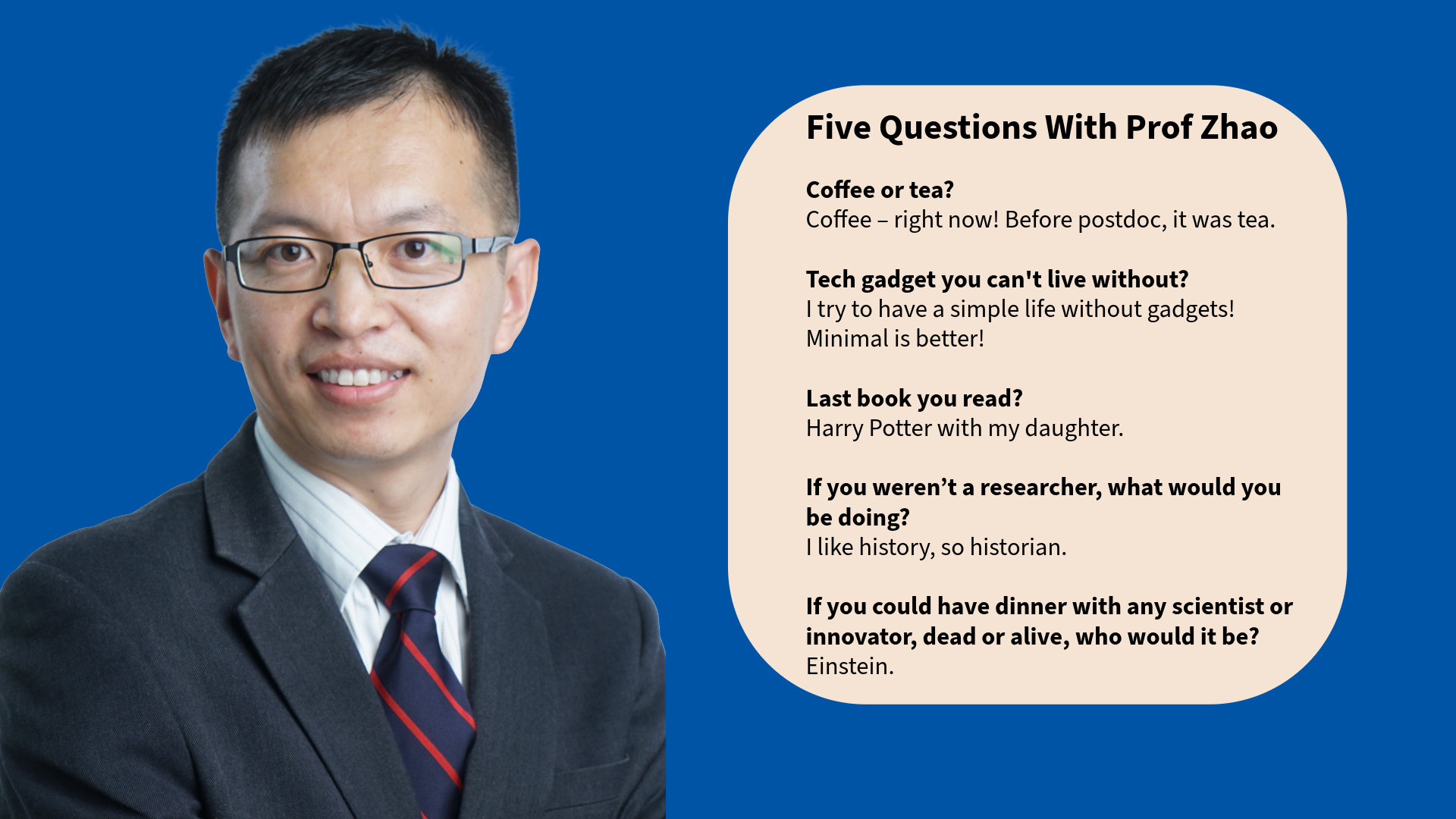 Five Questions With Prof Zhao

Coffee or tea?
Coffee – right now! Before postdoc, it was tea.

Tech gadget you can't live without?
I try to have a simple life without gadgets! Minimal is better!

Last book you read?
Harry Potter with my daughter.

If you weren’t a researcher, what would you be doing?
I like history, so historian.

If you could have dinner with any scientist or innovator, dead or alive, who would it be?
Einstein.